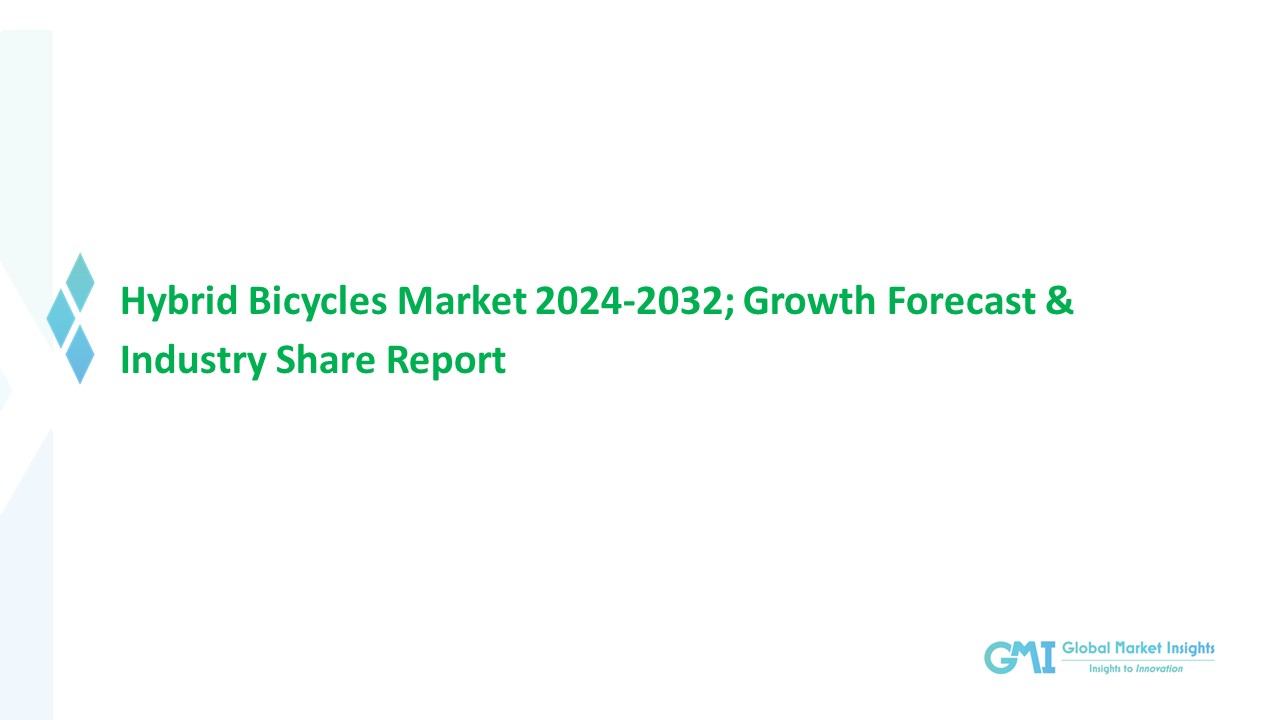 Hybrid Bicycles Market 2024-2032; Growth Forecast & Industry Share Report

GMI Global Market Insights
Insights to Innovation